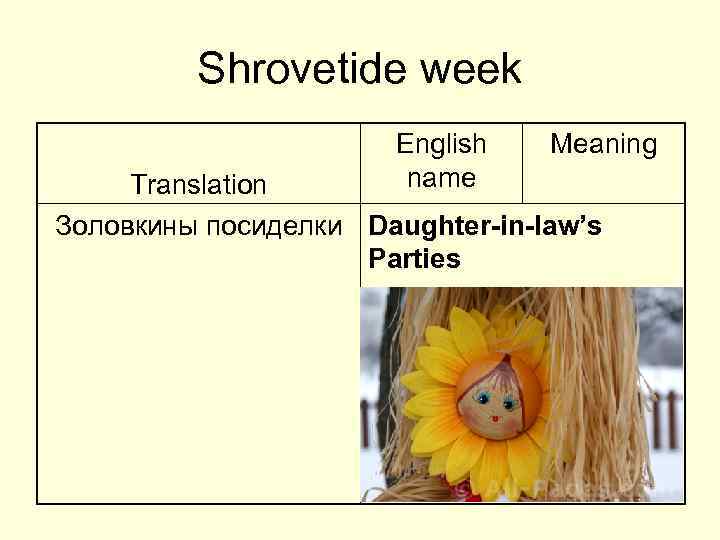 Shrovetide week

| Translation | English name | Meaning |
|---|---|---|
| Золовкины посиделки | **Daughter-in-law's Parties** | |